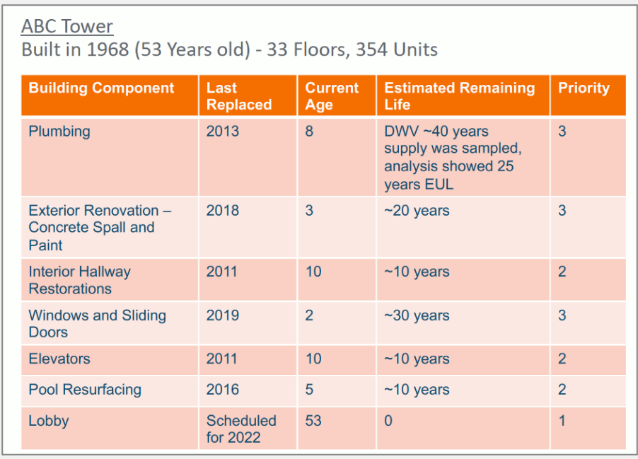 ABC Tower
Built in 1968 (53 Years old) - 33 Floors, 354 Units

| Building Component | Last Replaced | Current Age | Estimated Remaining Life | Priority |
|---|---|---|---|---|
| Plumbing | 2013 | 8 | DWV ~40 years supply was sampled, analysis showed 25 years EUL | 3 |
| Exterior Renovation – Concrete Spall and Paint | 2018 | 3 | ~20 years | 3 |
| Interior Hallway Restorations | 2011 | 10 | ~10 years | 2 |
| Windows and Sliding Doors | 2019 | 2 | ~30 years | 3 |
| Elevators | 2011 | 10 | ~10 years | 2 |
| Pool Resurfacing | 2016 | 5 | ~10 years | 2 |
| Lobby | Scheduled for 2022 | 53 | 0 | 1 |